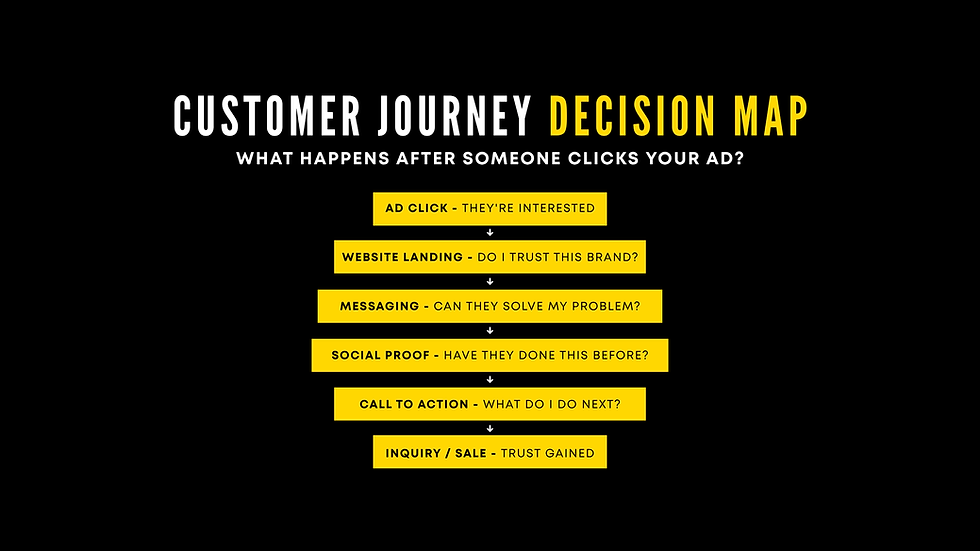 CUSTOMER JOURNEY DECISION MAP

WHAT HAPPENS AFTER SOMEONE CLICKS YOUR AD?

AD CLICK - THEY'RE INTERESTED

WEBSITE LANDING - DO I TRUST THIS BRAND?

MESSAGING - CAN THEY SOLVE MY PROBLEM?

SOCIAL PROOF - HAVE THEY DONE THIS BEFORE?

CALL TO ACTION - WHAT DO I DO NEXT?

INQUIRY / SALE - TRUST GAINED